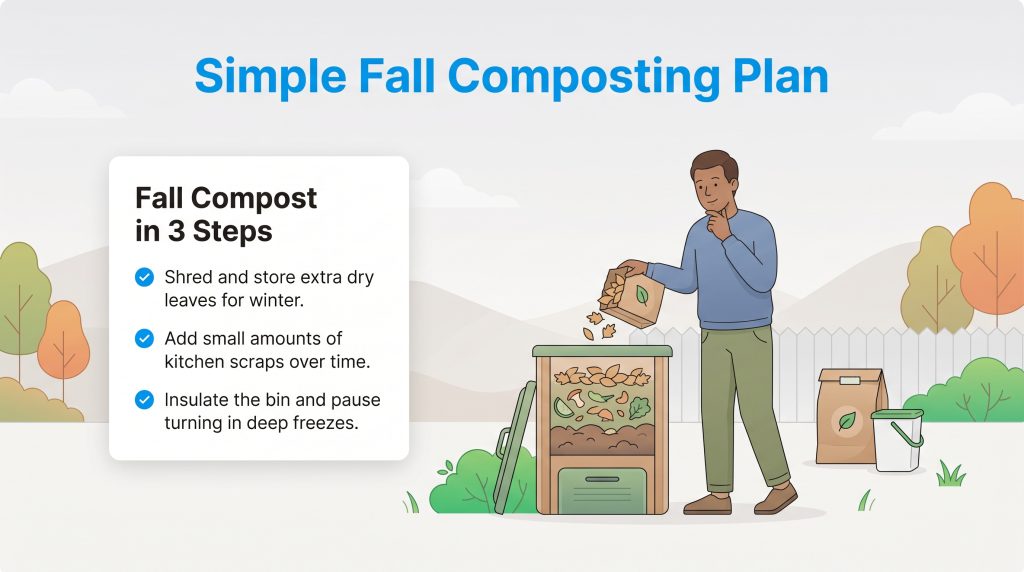 Simple Fall Composting Plan

Fall Compost in 3 Steps

Shred and store extra dry leaves for winter.

Add small amounts of kitchen scraps over time.

Insulate the bin and pause turning in deep freezes.